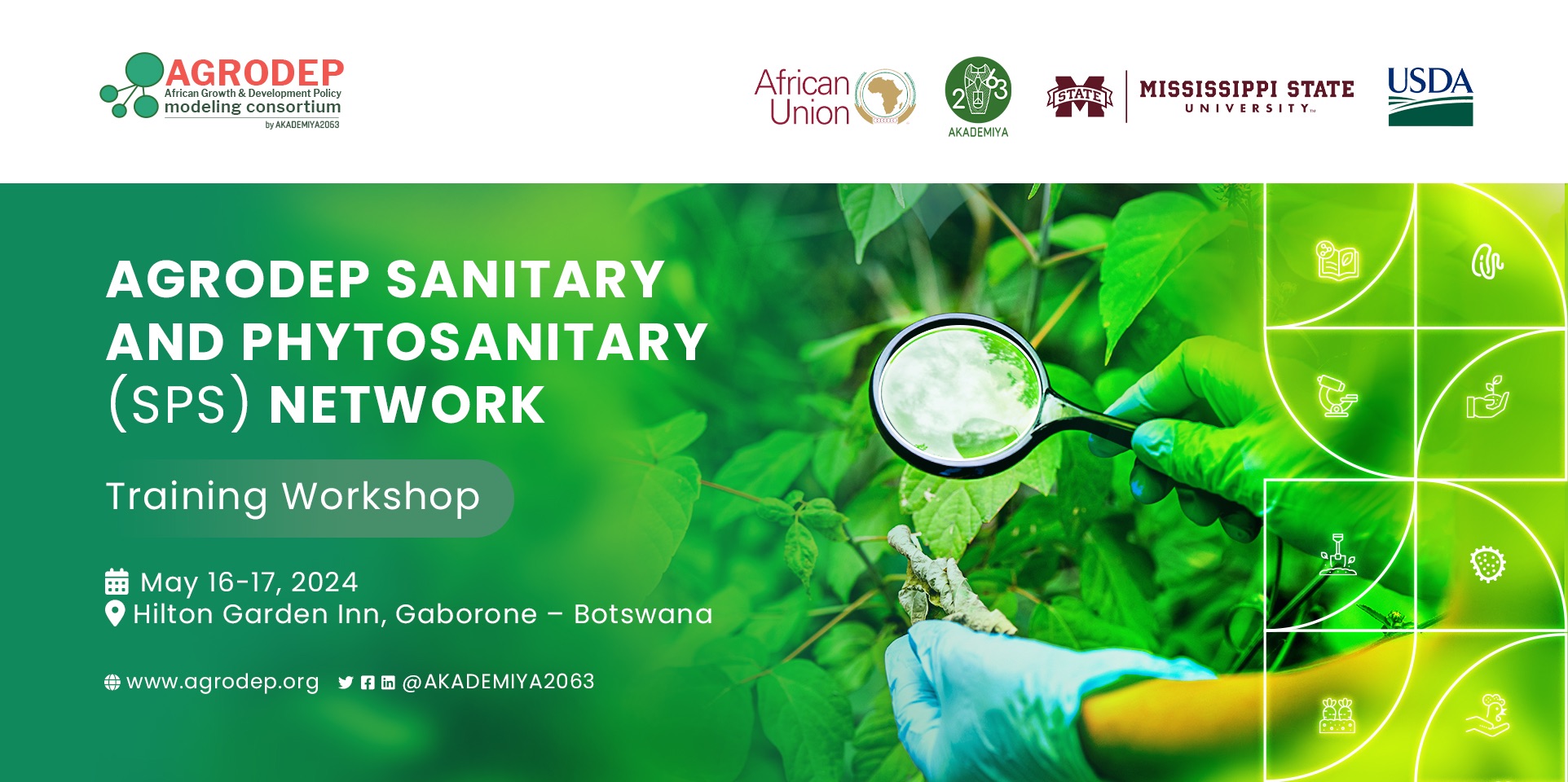 AGRODEP
African Growth & Development Policy
modeling consortium
by AKADEMIYA2063

African Union

2063
AKADEMIYA

STATE
MISSISSIPPI STATE
UNIVERSITY

USDA

AGRODEP SANITARY AND PHYTOSANITARY (SPS) NETWORK

Training Workshop

May 16-17, 2024
Hilton Garden Inn, Gaborone – Botswana

www.agrodep.org @AKADEMIYA2063